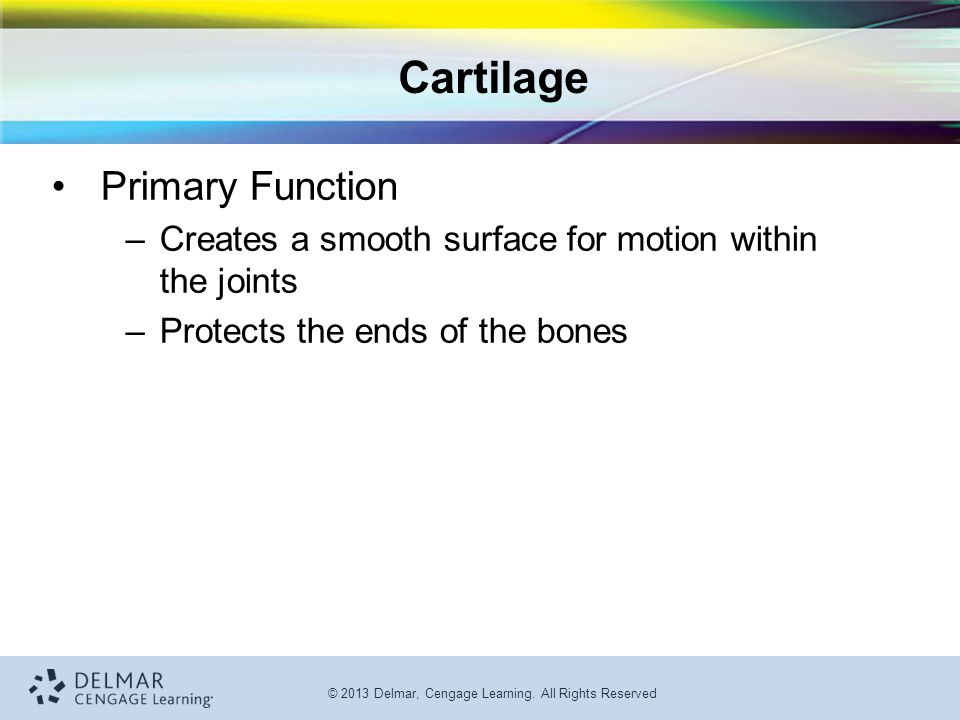 Cartilage

• Primary Function
– Creates a smooth surface for motion within the joints
– Protects the ends of the bones

DELMAR
CENGAGE Learning

© 2013 Delmar, Cengage Learning. All Rights Reserved